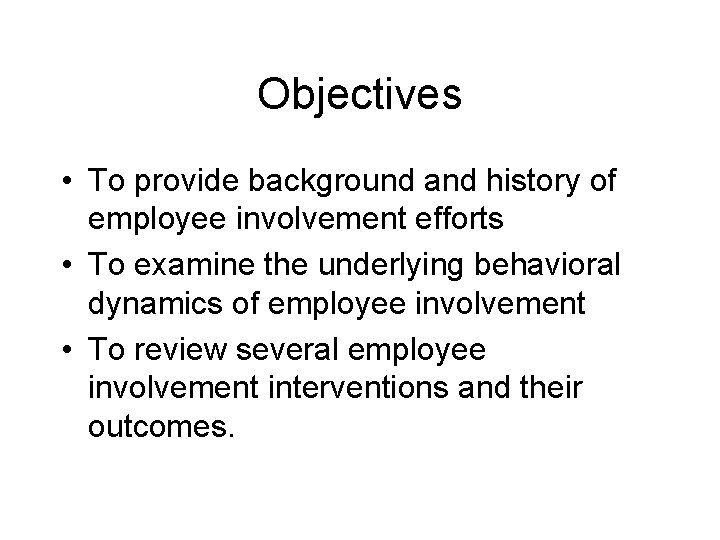 Objectives

• To provide background and history of employee involvement efforts
• To examine the underlying behavioral dynamics of employee involvement
• To review several employee involvement interventions and their outcomes.